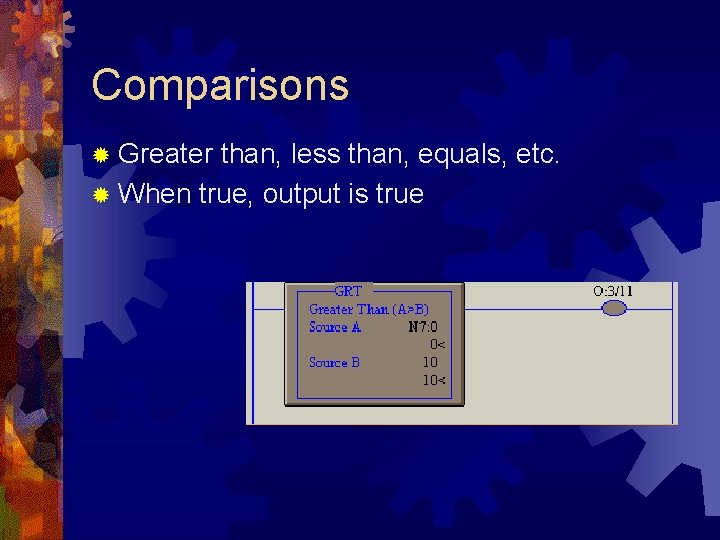 Comparisons

Greater than, less than, equals, etc.
When true, output is true

GRT
Greater Than (A>B)
Source A N7:0
0<
Source B 10
10<

O:3/11